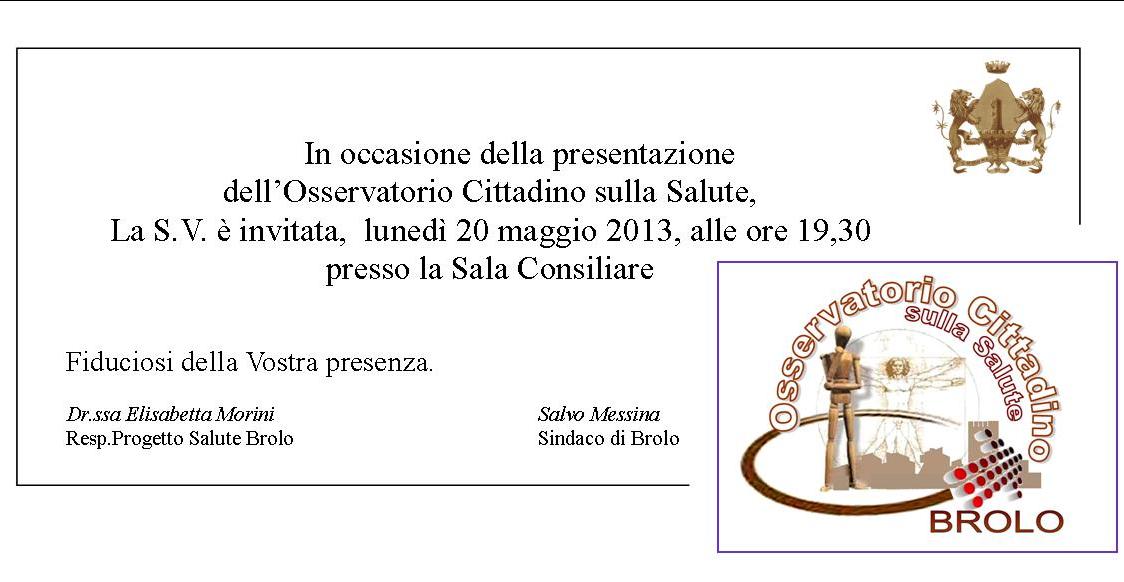 In occasione della presentazione dell'Osservatorio Cittadino sulla Salute, La S.V. è invitata, lunedì 20 maggio 2013, alle ore 19,30 presso la Sala Consiliare

Fiduciosi della Vostra presenza.

Dr.ssa Elisabetta Morini
Resp.Progetto Salute Brolo

Salvo Messina
Sindaco di Brolo

Osservatorio Cittadino
sulla Salute
BROLO